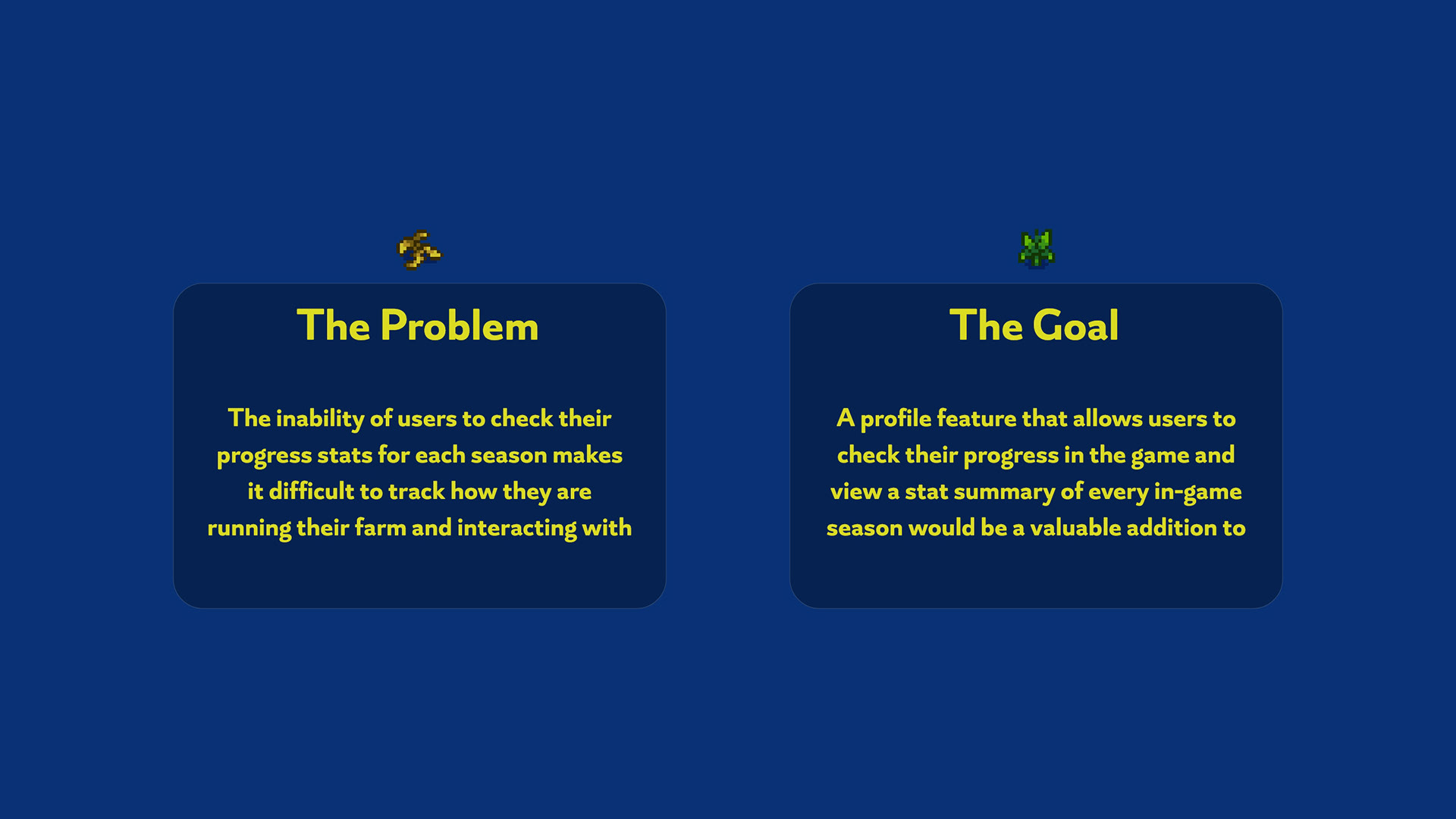 The Problem

The inability of users to check their progress stats for each season makes it difficult to track how they are running their farm and interacting with

The Goal

A profile feature that allows users to check their progress in the game and view a stat summary of every in-game season would be a valuable addition to